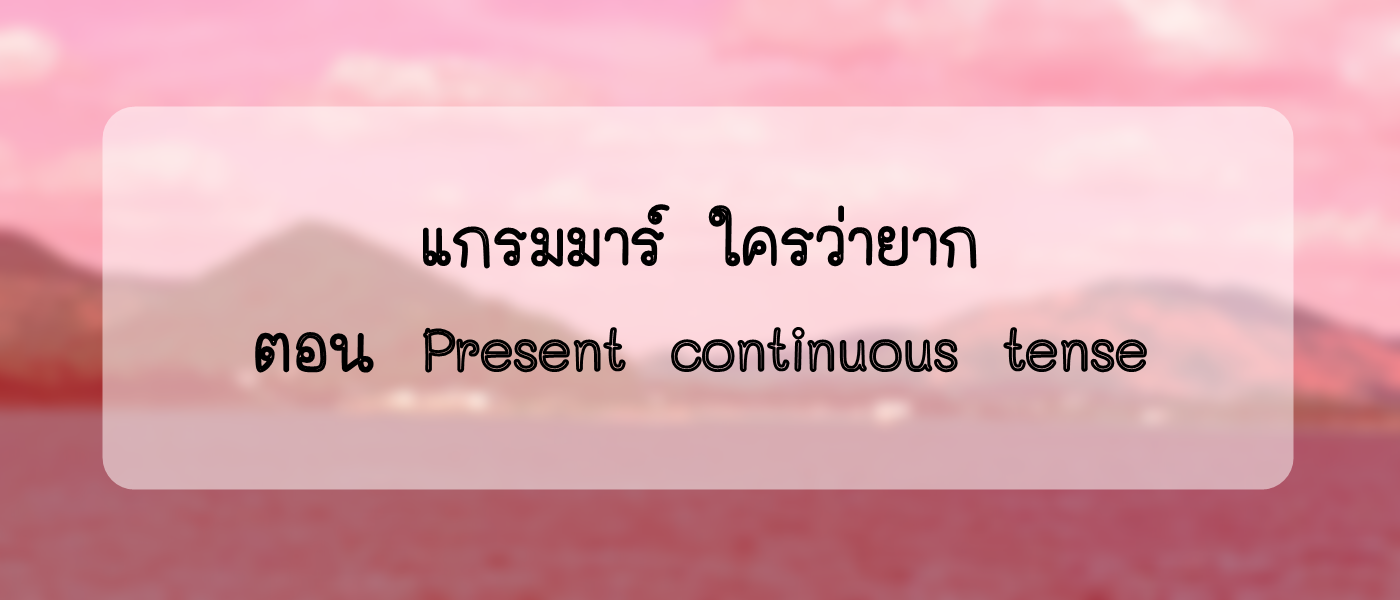 แกรมมาร์ ใครว่ายาก

ตอน Present continuous tense